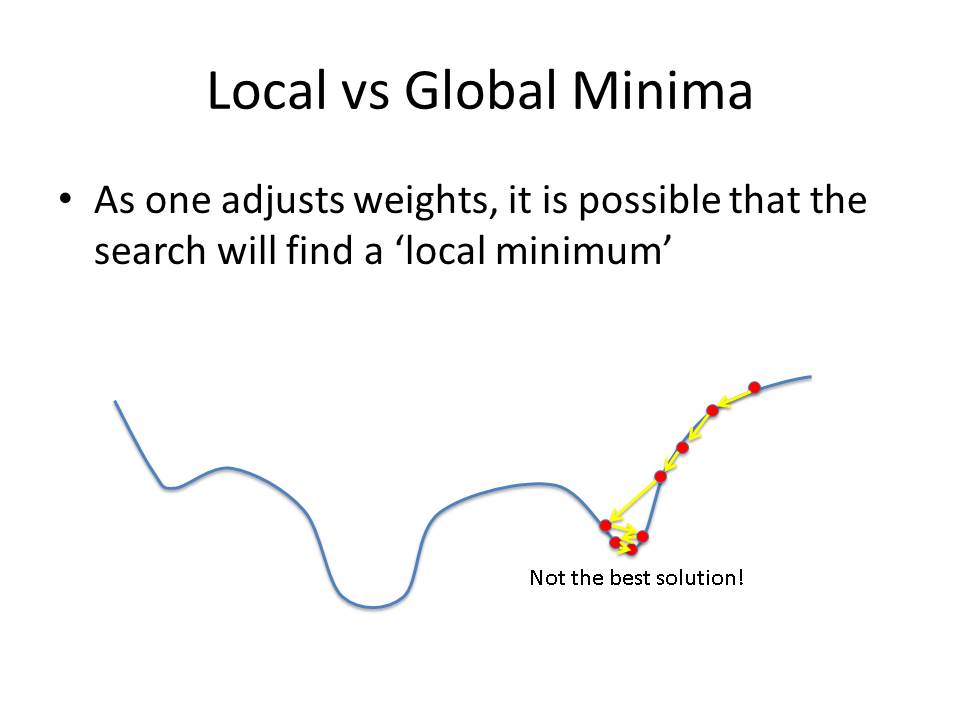 Local vs Global Minima

• As one adjusts weights, it is possible that the search will find a ‘local minimum’

Not the best solution!